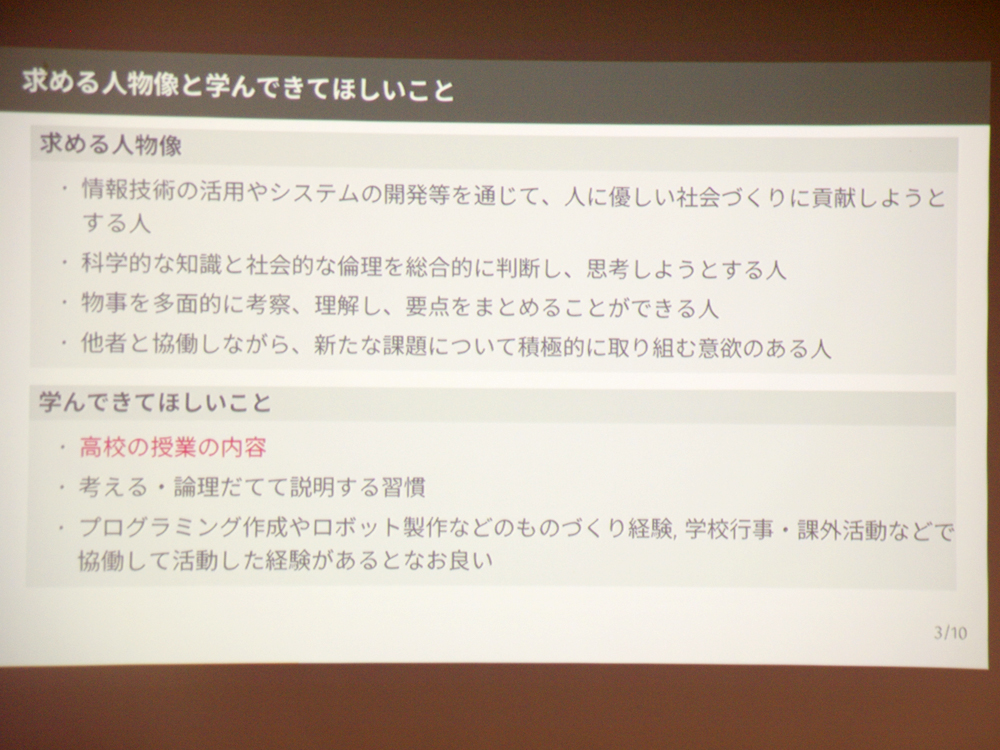 求める人物像と学んできてほしいこと

求める人物像

・情報技術の活用やシステムの開発等を通じて、人に優しい社会づくりに貢献しようとする人

・科学的な知識と社会的な倫理を総合的に判断し、思考しようとする人

・物事を多面的に考察、理解し、要点をまとめることができる人

・他者と協働しながら、新たな課題について積極的に取り組む意欲のある人

学んできてほしいこと

・高校の授業の内容

・考える・論理だてて説明する習慣

・プログラミング作成やロボット製作などのものづくり経験, 学校行事・課外活動などで協働して活動した経験があるとなお良い

3/10